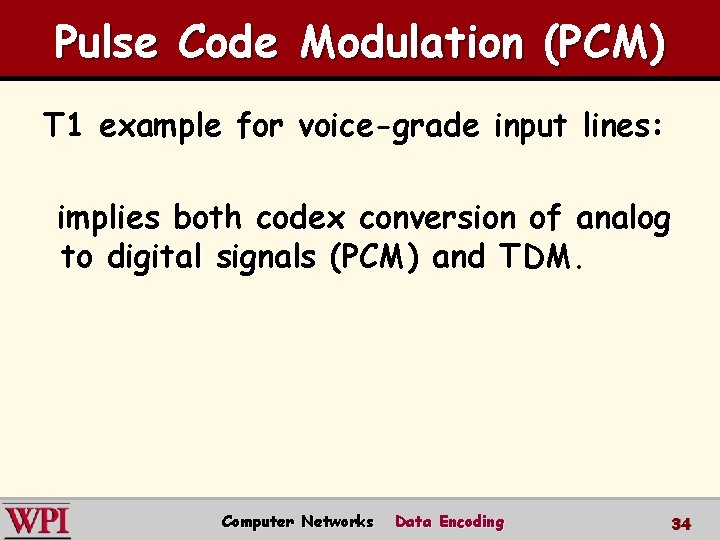 Pulse Code Modulation (PCM)

T1 example for voice-grade input lines:

implies both codex conversion of analog to digital signals (PCM) and TDM.

WPI

Computer Networks Data Encoding 34